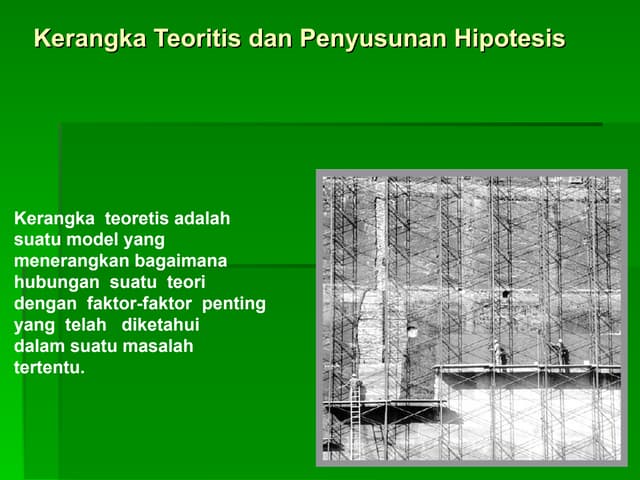 Kerangka Teoritis dan Penyusunan Hipotesis

Kerangka teoretis adalah suatu model yang menerangkan bagaimana hubungan suatu teori dengan faktor-faktor penting yang telah diketahui dalam suatu masalah tertentu.